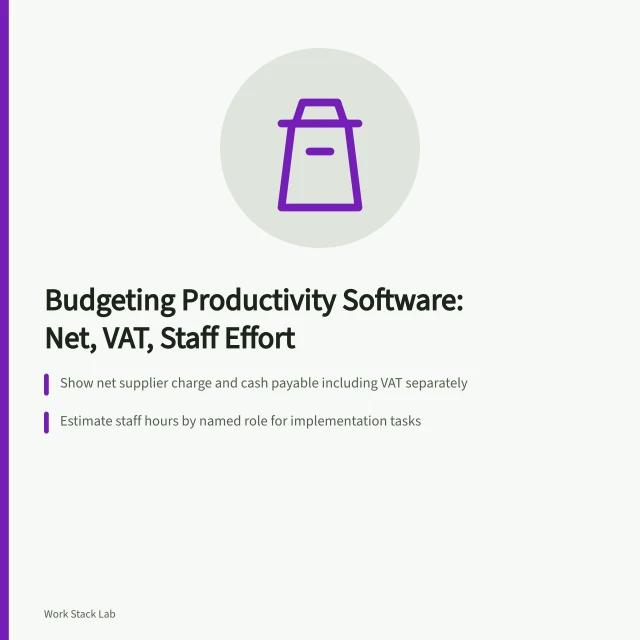 Budgeting Productivity Software: Net, VAT, Staff Effort

Show net supplier charge and cash payable including VAT separately

Estimate staff hours by named role for implementation tasks

Work Stack Lab